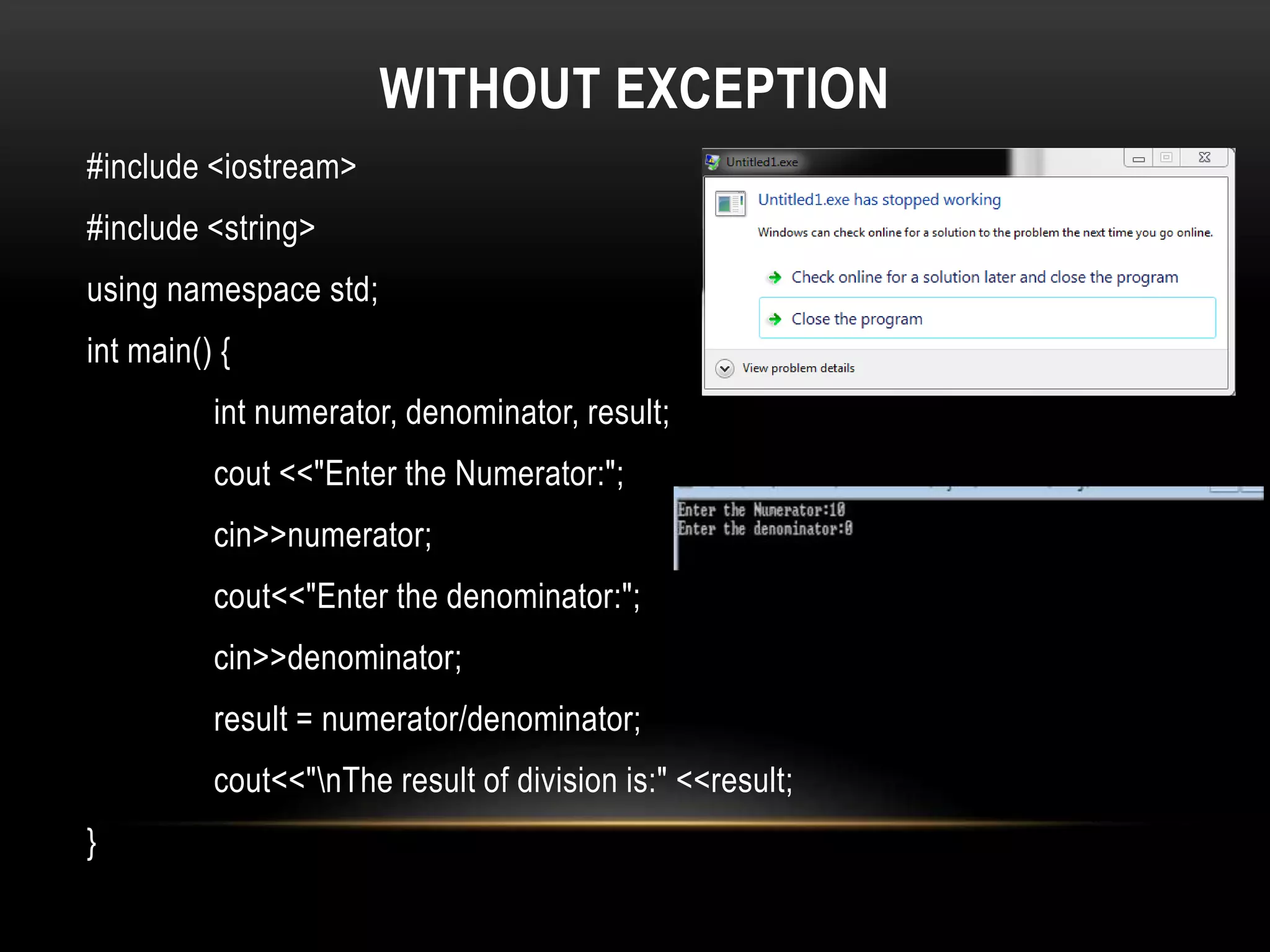 WITHOUT EXCEPTION

#include <iostream>

#include <string>

using namespace std;

int main() {

int numerator, denominator, result;

cout <<"Enter the Numerator:";

cin>>numerator;

cout<<"Enter the denominator:";

cin>>denominator;

result = numerator/denominator;

cout<<"\nThe result of division is:" <<result;

}

Untitled1.exe

Untitled1.exe has stopped working

Windows can check online for a solution to the problem the next time you go online.

Check online for a solution later and close the program

Close the program

View problem details

Enter the Numerator:10
Enter the denominator:0